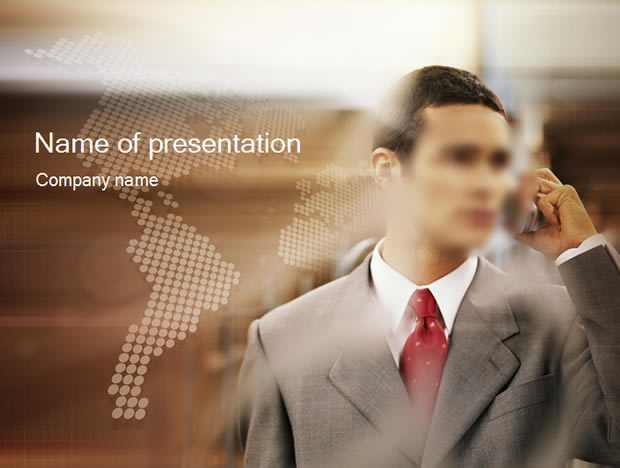 Name of presentation

Company name